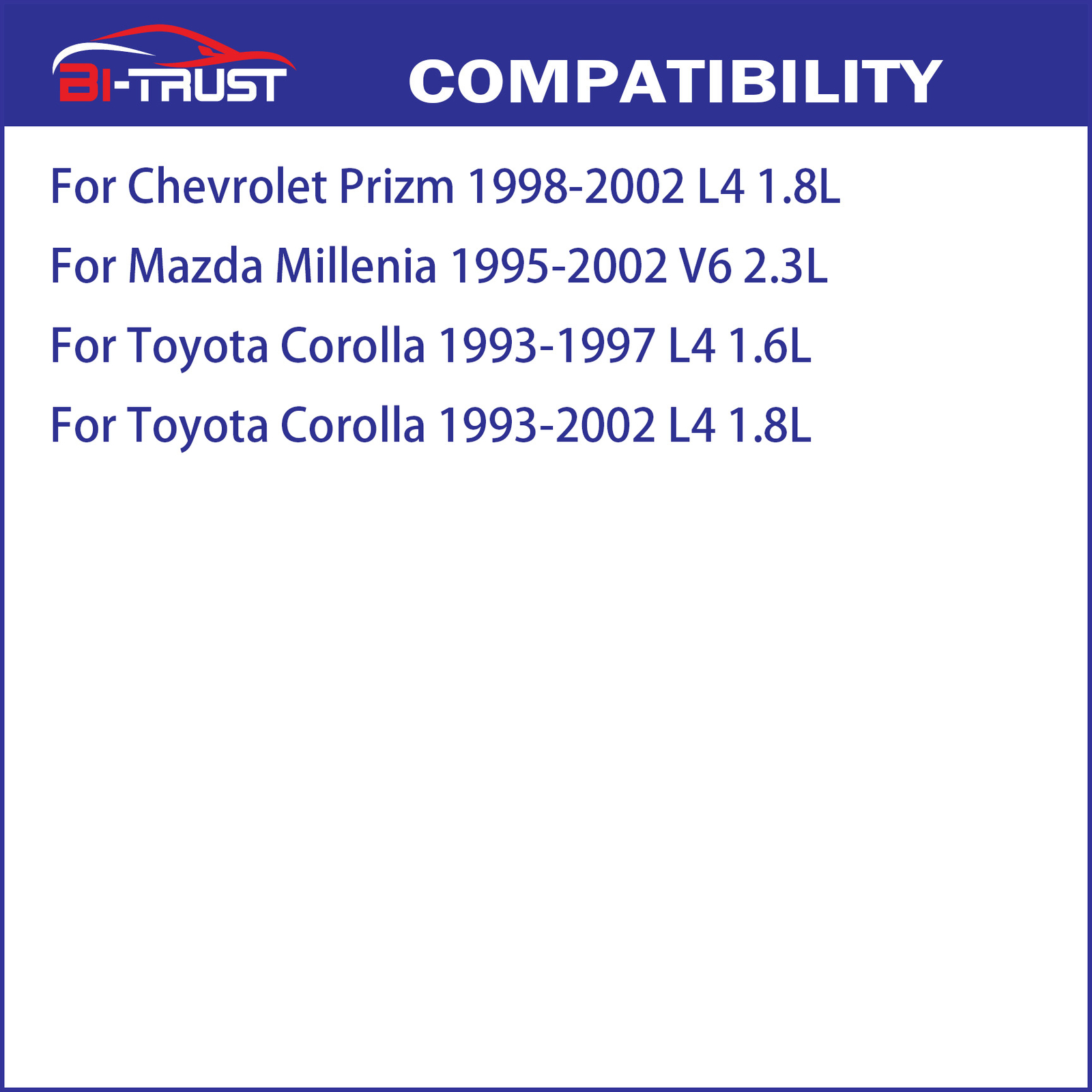 BI-TRUST

COMPATIBILITY

For Chevrolet Prizm 1998-2002 L4 1.8L

For Mazda Millenia 1995-2002 V6 2.3L

For Toyota Corolla 1993-1997 L4 1.6L

For Toyota Corolla 1993-2002 L4 1.8L